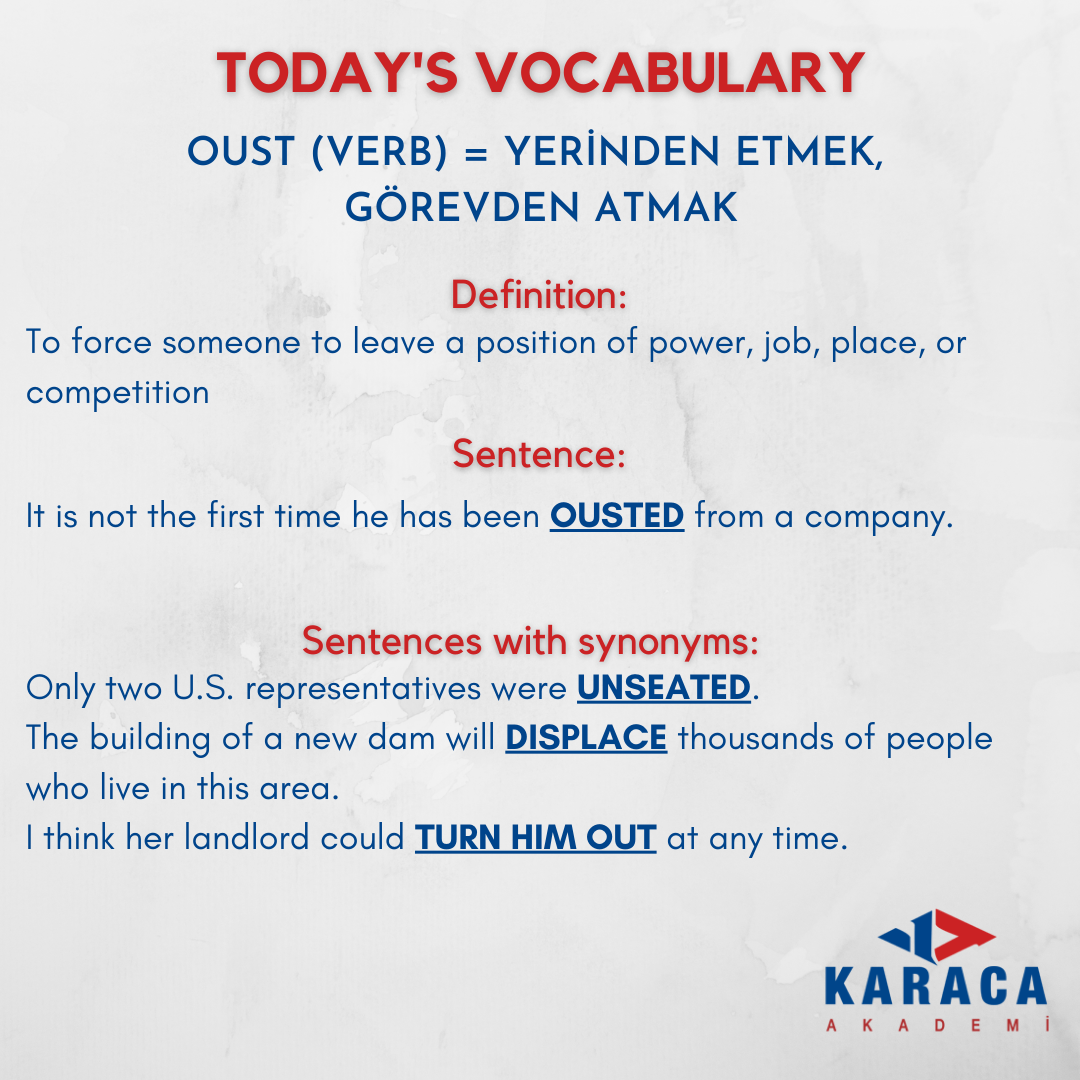 TODAY'S VOCABULARY

OUST (VERB) = YERİNDEN ETMEK, GÖREVDEN ATMAK

Definition:
To force someone to leave a position of power, job, place, or competition

Sentence:
It is not the first time he has been OUSTED from a company.

Sentences with synonyms:
Only two U.S. representatives were UNSEATED.
The building of a new dam will DISPLACE thousands of people who live in this area.
I think her landlord could TURN HIM OUT at any time.

KARACA
AKADEMİ